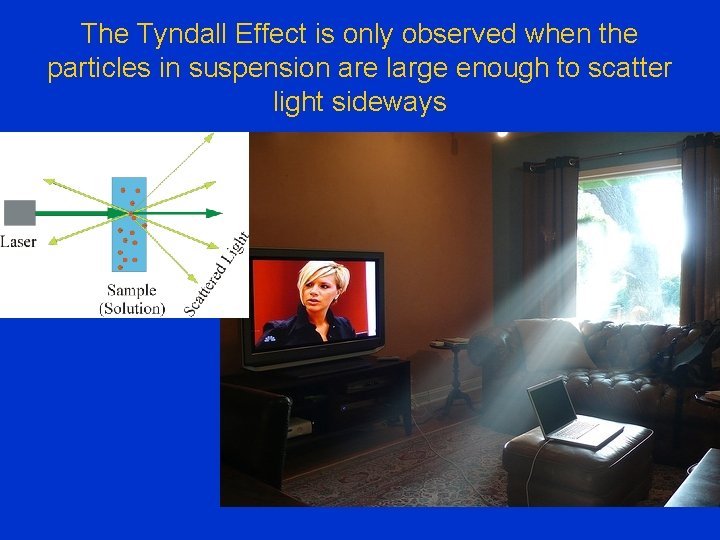 The Tyndall Effect is only observed when the particles in suspension are large enough to scatter light sideways

Laser

Sample
(Solution)

Scattered Light